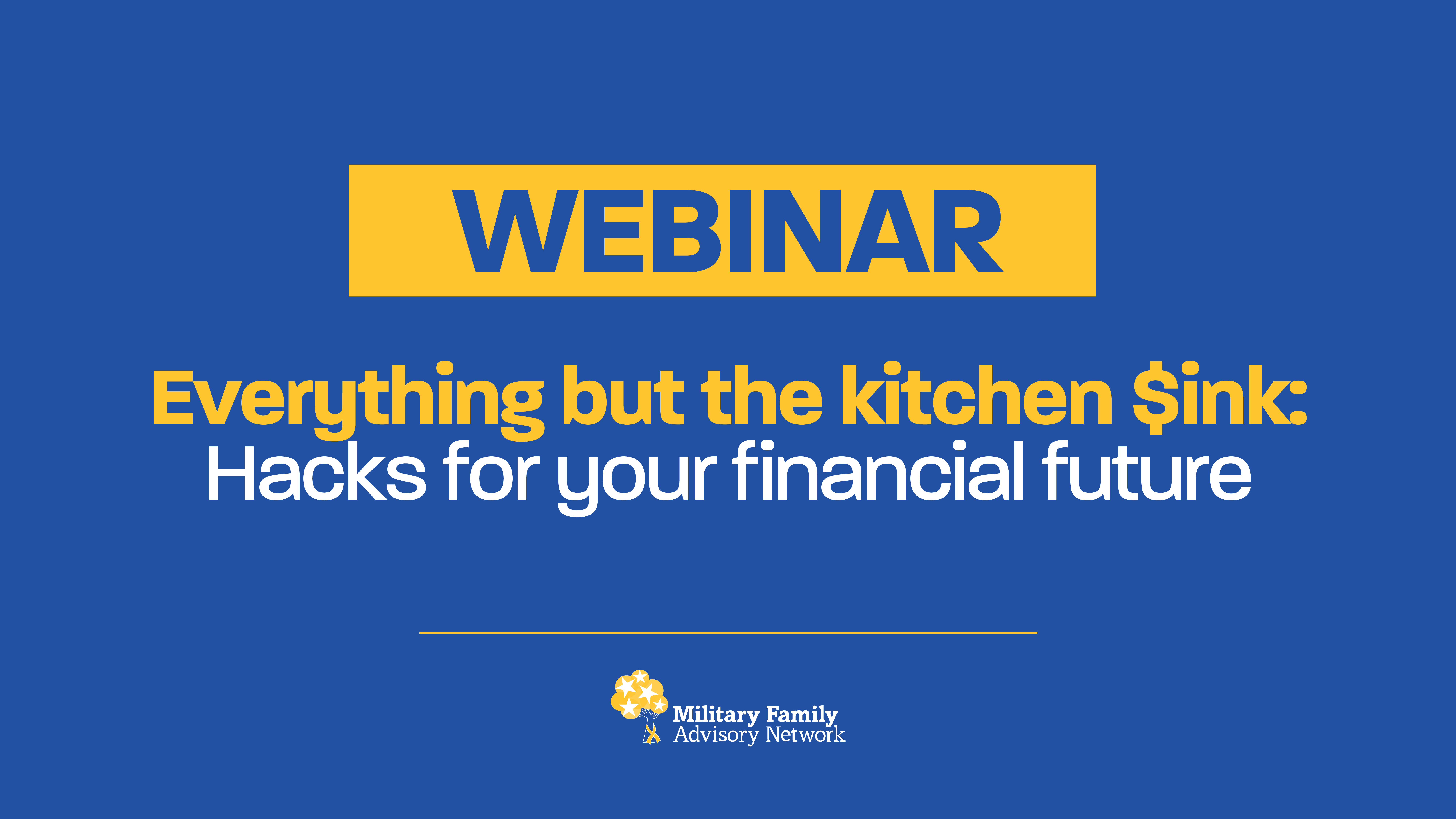 WEBINAR

Everything but the kitchen \$ink:
Hacks for your financial future

Military Family
Advisory Network